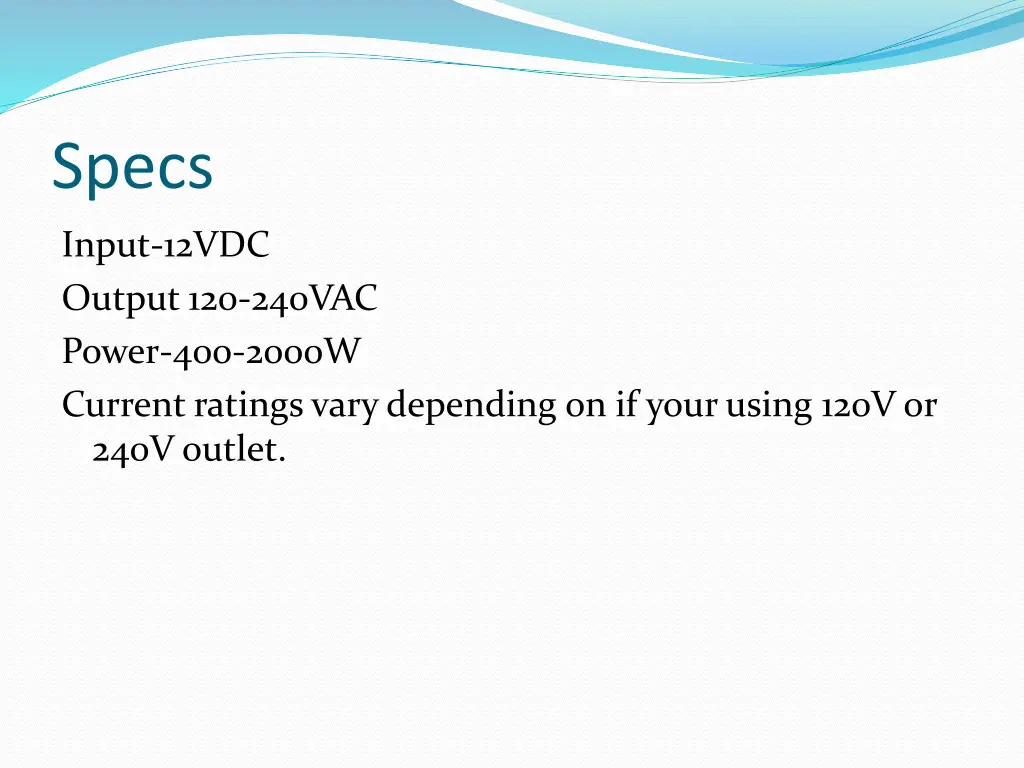 Specs

Input-12VDC

Output 120-240VAC

Power-400-2000W

Current ratings vary depending on if your using 120V or 240V outlet.